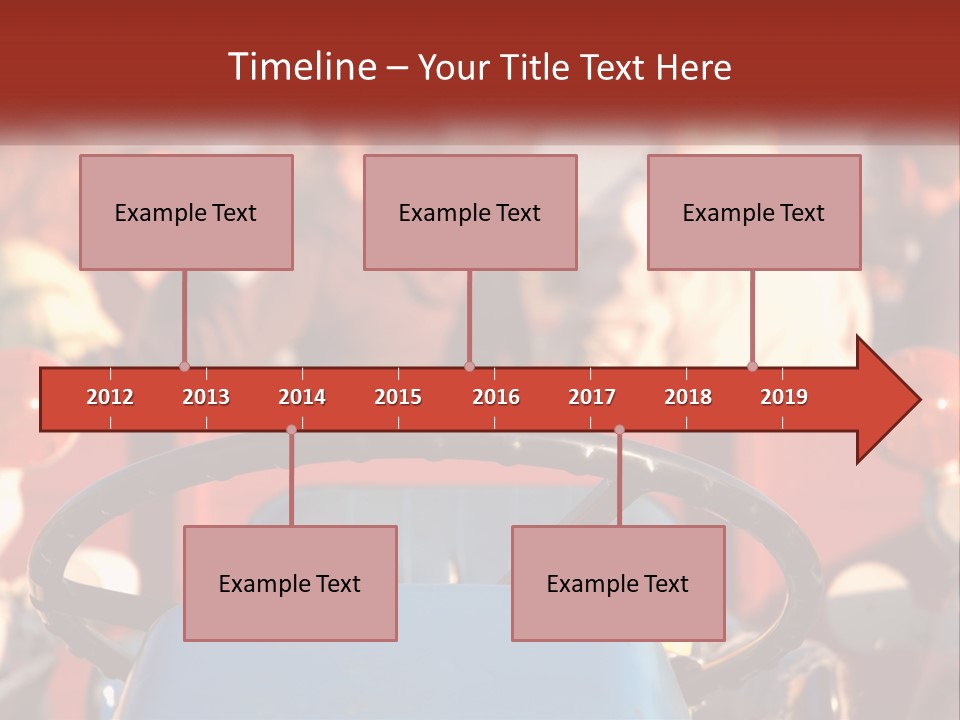 Timeline – Your Title Text Here

Example Text

Example Text

Example Text

2012 2013 2014 2015 2016 2017 2018 2019

Example Text

Example Text